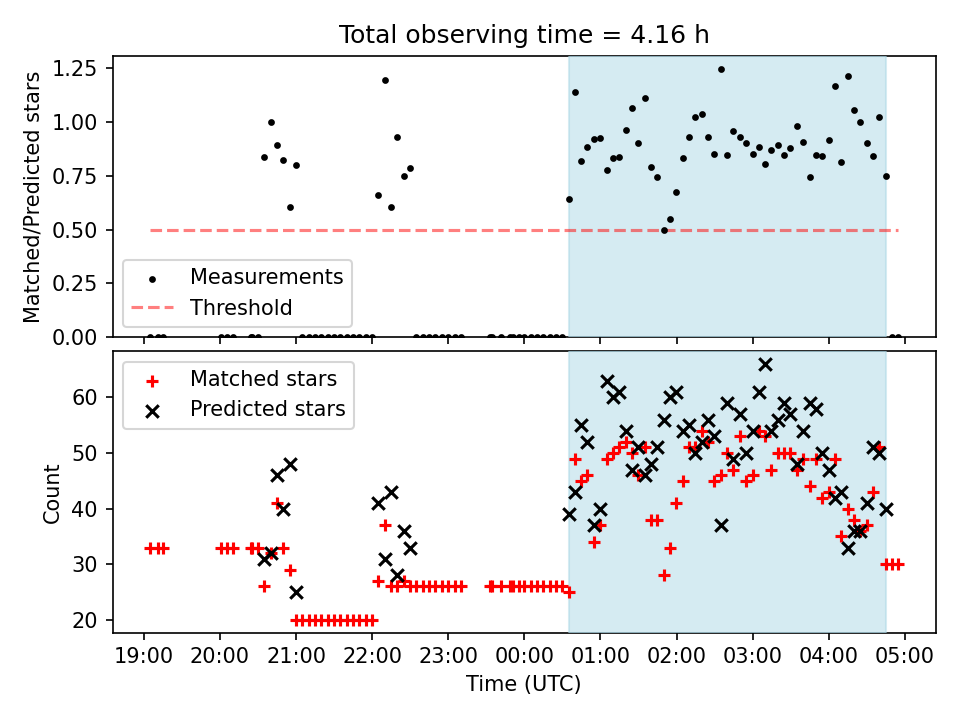 Total observing time = 4.16 h

Matched/Predicted stars

1.25
1.00
0.75
0.50
0.25
0.00

Measurements
Threshold

Count

60
50
40
30
20

Matched stars
Predicted stars

19:00 20:00 21:00 22:00 23:00 00:00 01:00 02:00 03:00 04:00 05:00

Time (UTC)